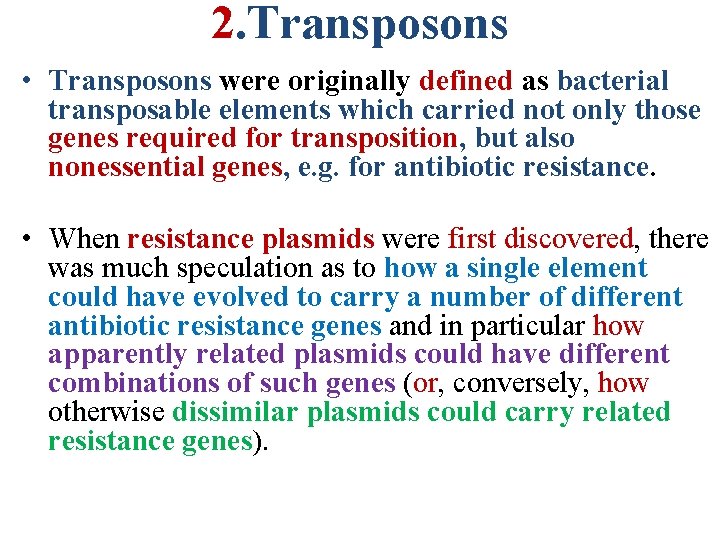 2.Transposons

• Transposons were originally defined as bacterial transposable elements which carried not only those genes required for transposition, but also nonessential genes, e.g. for antibiotic resistance.

• When resistance plasmids were first discovered, there was much speculation as to how a single element could have evolved to carry a number of different antibiotic resistance genes and in particular how apparently related plasmids could have different combinations of such genes (or, conversely, how otherwise dissimilar plasmids could carry related resistance genes).